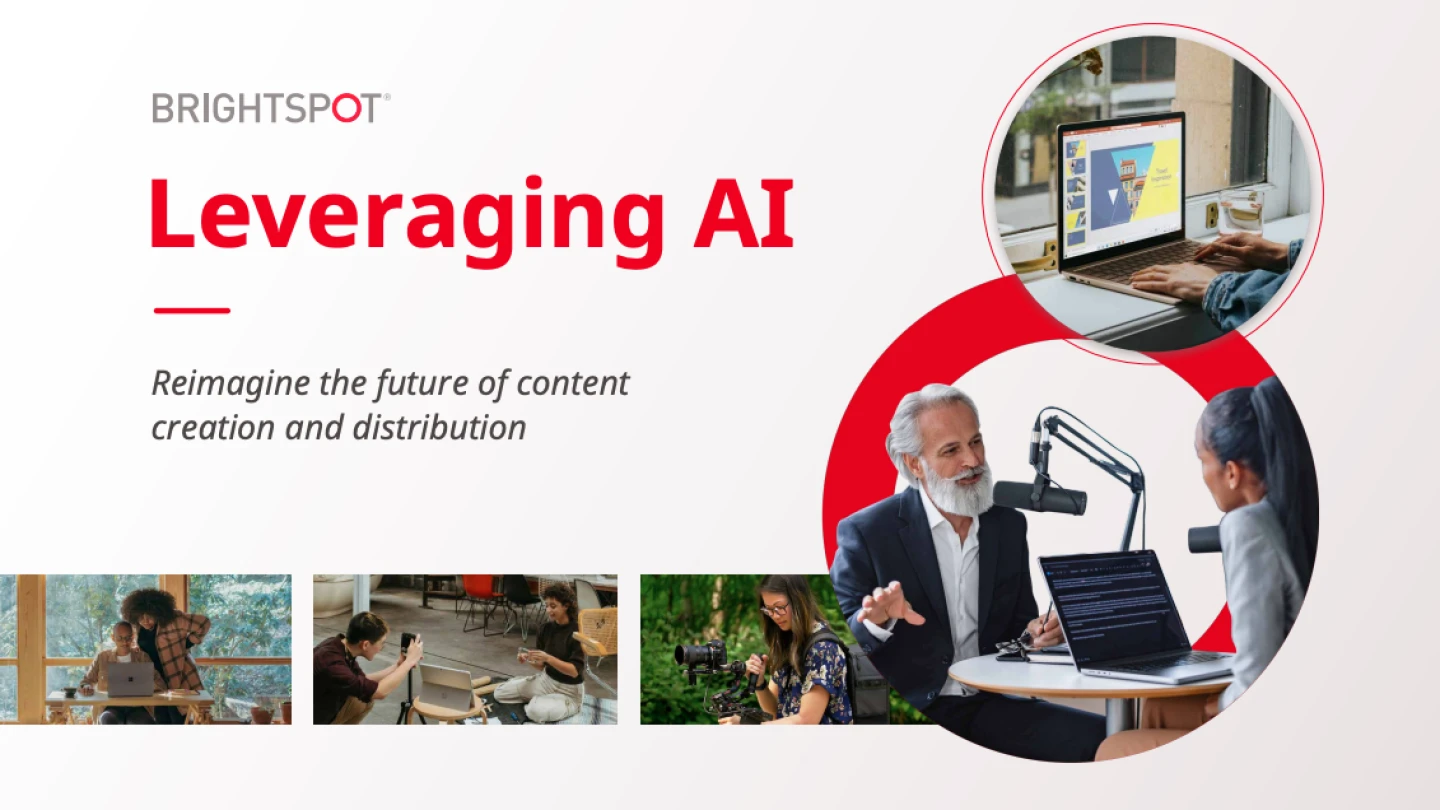 BRIGHTSPOT®

Leveraging AI

Reimagine the future of content creation and distribution